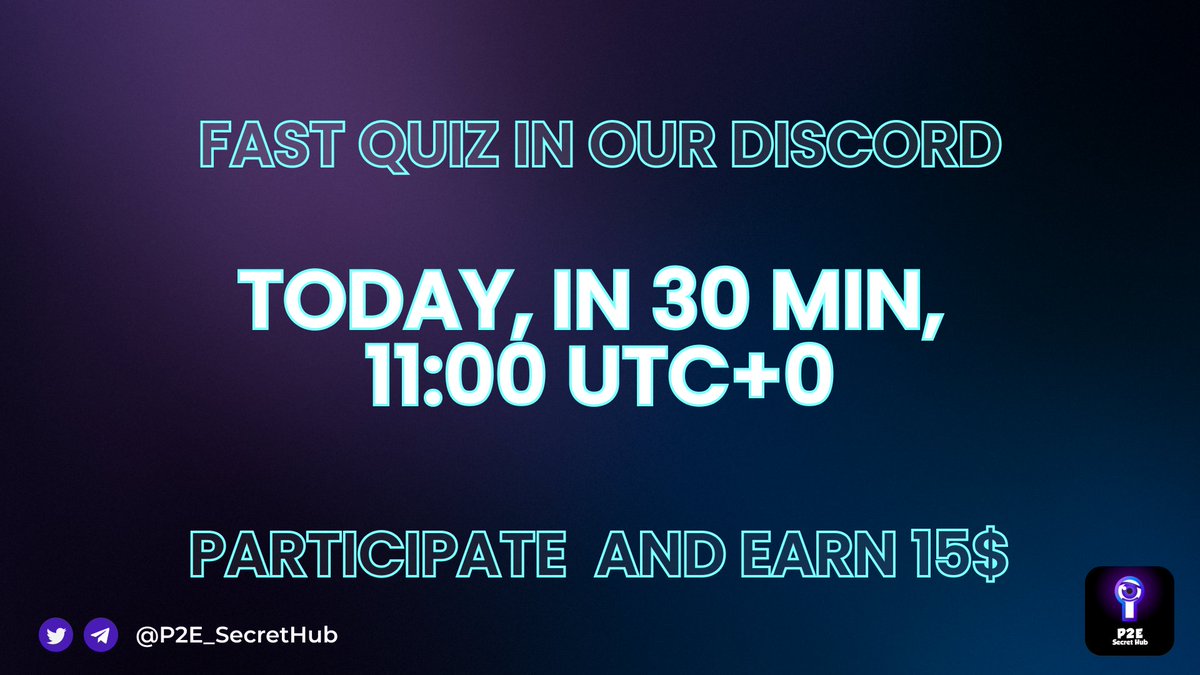 FAST QUIZ IN OUR DISCORD

TODAY, IN 30 MIN, 11:00 UTC+0

PARTICIPATE AND EARN 15$

@P2E_SecretHub

P2E
Secret Hub